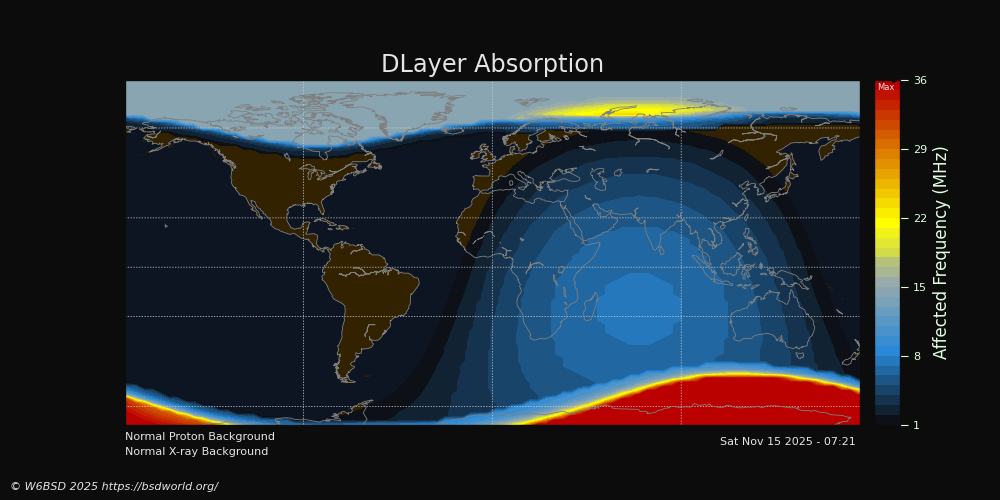 DLayer Absorption

Max
36
29
22
15
8
1
Affected Frequency (MHz)

Normal Proton Background
Normal X-ray Background

Sat Nov 15 2025 - 07:21

© W6BSD 2025 https://bsdworld.org/